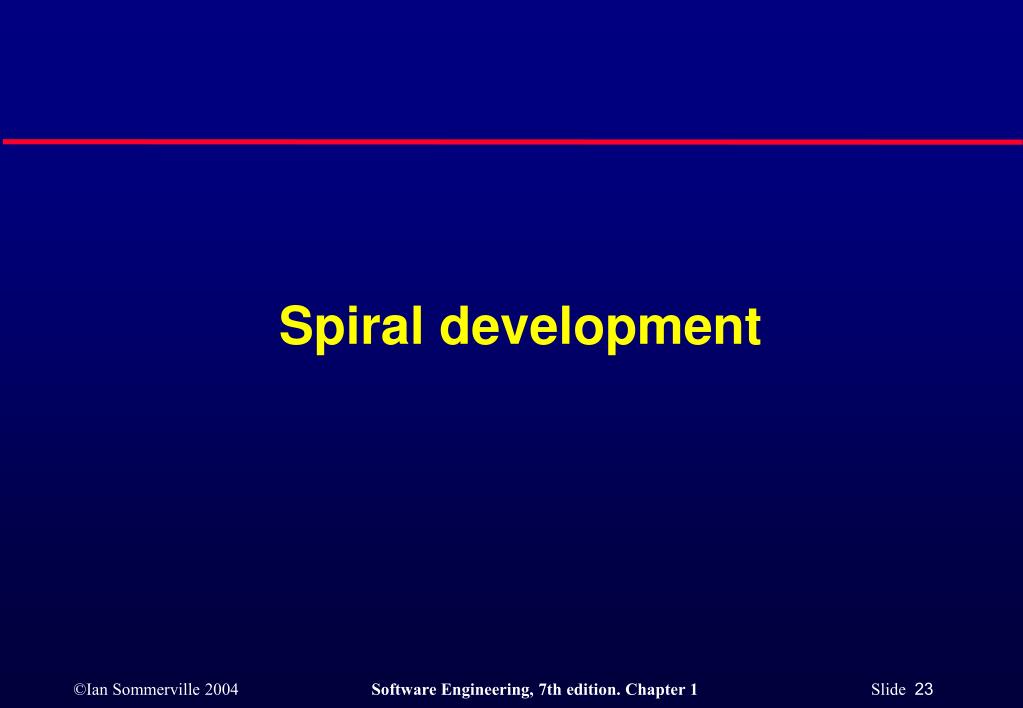 Spiral development

©Ian Sommerville 2004 Software Engineering, 7th edition. Chapter 1 Slide 23